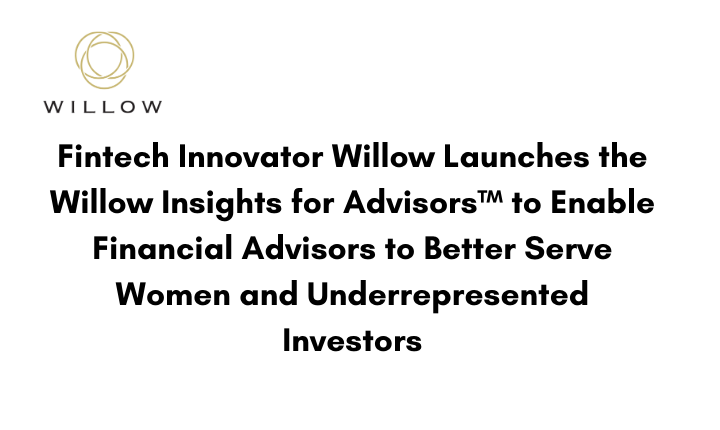 WILLOW

Fintech Innovator Willow Launches the Willow Insights for Advisors™ to Enable Financial Advisors to Better Serve Women and Underrepresented Investors